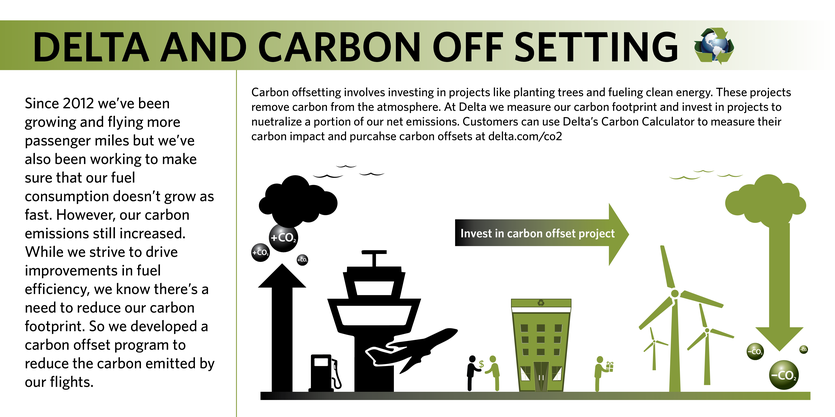 DELTA AND CARBON OFF SETTING

Since 2012 we've been growing and flying more passenger miles but we've also been working to make sure that our fuel consumption doesn't grow as fast. However, our carbon emissions still increased. While we strive to drive improvements in fuel efficiency, we know there's a need to reduce our carbon footprint. So we developed a carbon offset program to reduce the carbon emitted by our flights.

Carbon offsetting involves investing in projects like planting trees and fueling clean energy. These projects remove carbon from the atmosphere. At Delta we measure our carbon footprint and invest in projects to nuetralize a portion of our net emissions. Customers can use Delta's Carbon Calculator to measure their carbon impact and purcahse carbon offsets at delta.com/co2

$+CO_2$

$+CO_2$

$+CO_2$

Invest in carbon offset project

$-CO_2$

$-CO_2$